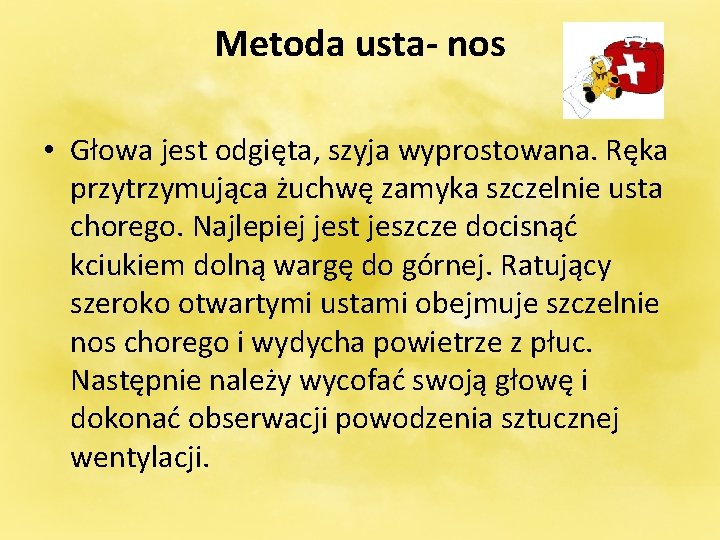 Metoda usta- nos

• Głowa jest odgięta, szyja wyprostowana. Ręka przytrzymująca żuchwę zamyka szczelnie usta chorego. Najlepiej jest jeszcze docisnąć kciukiem dolną wargę do górnej. Ratujący szeroko otwartymi ustami obejmuje szczelnie nos chorego i wydycha powietrze z płuc. Następnie należy wycofać swoją głowę i dokonać obserwacji powodzenia sztucznej wentylacji.